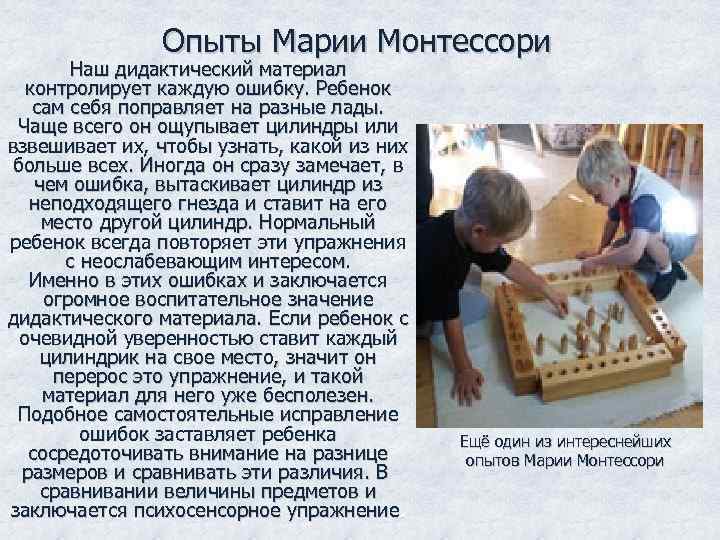 Опыты Марии Монтессори

Наш дидактический материал контролирует каждую ошибку. Ребенок сам себя поправляет на разные лады. Чаще всего он ощупывает цилиндры или взвешивает их, чтобы узнать, какой из них больше всех. Иногда он сразу замечает, в чем ошибка, вытаскивает цилиндр из неподходящего гнезда и ставит на его место другой цилиндр. Нормальный ребенок всегда повторяет эти упражнения с неослабевающим интересом.
Именно в этих ошибках и заключается огромное воспитательное значение дидактического материала. Если ребенок с очевидной уверенностью ставит каждый цилиндрик на свое место, значит он перерос это упражнение, и такой материал для него уже бесполезен.
Подобное самостоятельные исправление ошибок заставляет ребенка сосредоточивать внимание на разнице размеров и сравнивать эти различия. В сравнивании величины предметов и заключается психосенсорное упражнение

Ещё один из интереснейших опытов Марии Монтессори